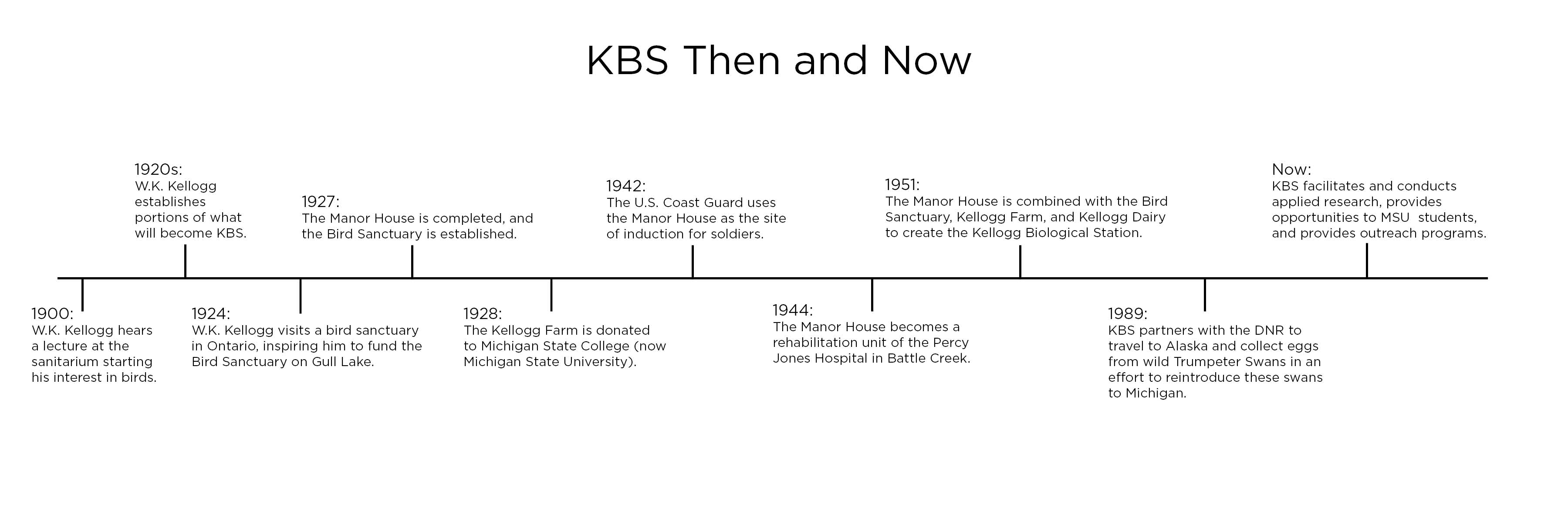 KBS Then and Now

1900:
W.K. Kellogg hears a lecture at the sanitarium starting his interest in birds.

1920s:
W.K. Kellogg establishes portions of what will become KBS.

1924:
W.K. Kellogg visits a bird sanctuary in Ontario, inspiring him to fund the Bird Sanctuary on Gull Lake.

1927:
The Manor House is completed, and the Bird Sanctuary is established.

1928:
The Kellogg Farm is donated to Michigan State College (now Michigan State University).

1942:
The U.S. Coast Guard uses the Manor House as the site of induction for soldiers.

1944:
The Manor House becomes a rehabilitation unit of the Percy Jones Hospital in Battle Creek.

1951:
The Manor House is combined with the Bird Sanctuary, Kellogg Farm, and Kellogg Dairy to create the Kellogg Biological Station.

1989:
KBS partners with the DNR to travel to Alaska and collect eggs from wild Trumpeter Swans in an effort to reintroduce these swans to Michigan.

Now:
KBS facilitates and conducts applied research, provides opportunities to MSU students, and provides outreach programs.